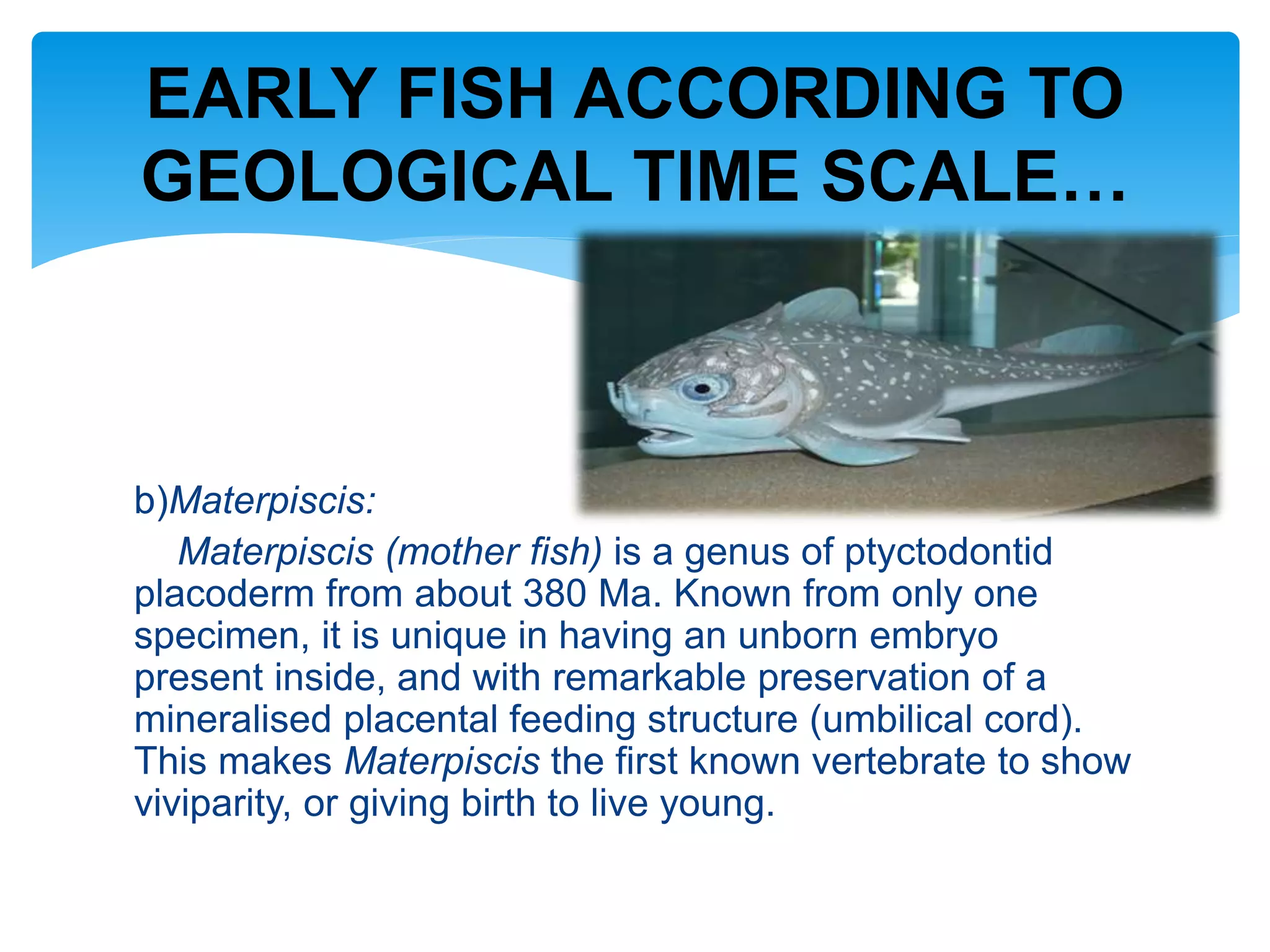 EARLY FISH ACCORDING TO GEOLOGICAL TIME SCALE…

b)Materpiscis:

Materpiscis (mother fish) is a genus of ptyctodontid placoderm from about 380 Ma. Known from only one specimen, it is unique in having an unborn embryo present inside, and with remarkable preservation of a mineralised placental feeding structure (umbilical cord). This makes Materpiscis the first known vertebrate to show viviparity, or giving birth to live young.